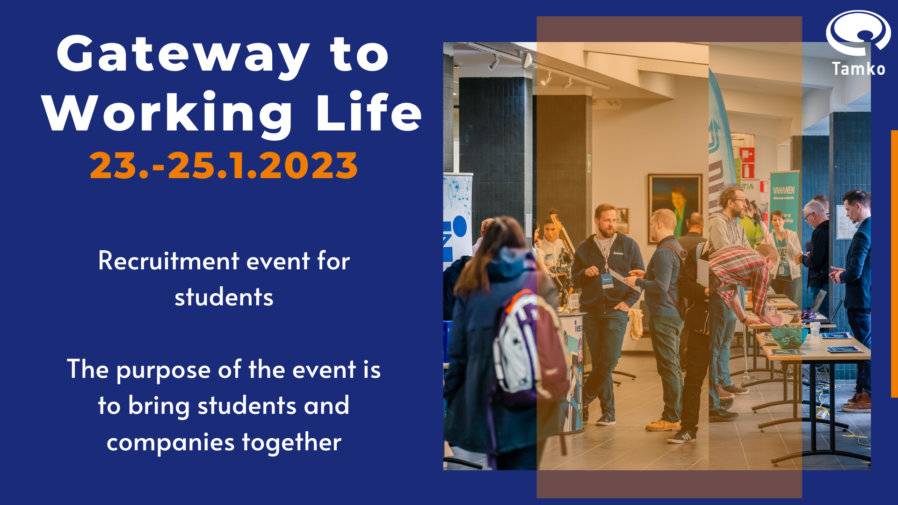 Gateway to Working Life
23.-25.1.2023

Recruitment event for students

The purpose of the event is to bring students and companies together

Tamko